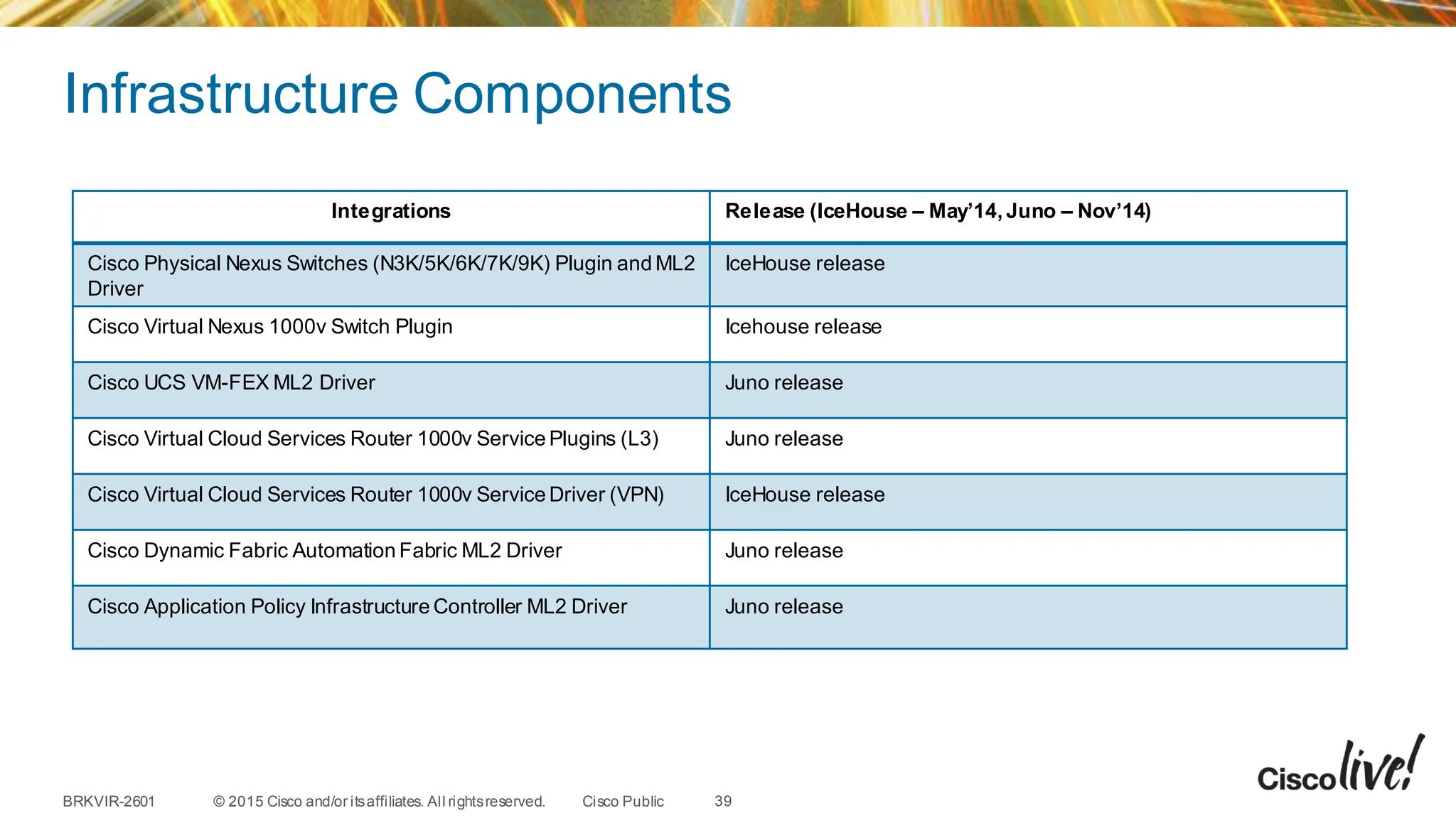 Infrastructure Components

| Integrations | Release (IceHouse – May'14, Juno – Nov'14) |
|---|---|
| Cisco Physical Nexus Switches (N3K/5K/6K/7K/9K) Plugin and ML2 Driver | IceHouse release |
| Cisco Virtual Nexus 1000v Switch Plugin | Icehouse release |
| Cisco UCS VM-FEX ML2 Driver | Juno release |
| Cisco Virtual Cloud Services Router 1000v Service Plugins (L3) | Juno release |
| Cisco Virtual Cloud Services Router 1000v Service Driver (VPN) | IceHouse release |
| Cisco Dynamic Fabric Automation Fabric ML2 Driver | Juno release |
| Cisco Application Policy Infrastructure Controller ML2 Driver | Juno release |

BRKVIR-2601 © 2015 Cisco and/or its affiliates. All rights reserved. Cisco Public 39

Cisco live!